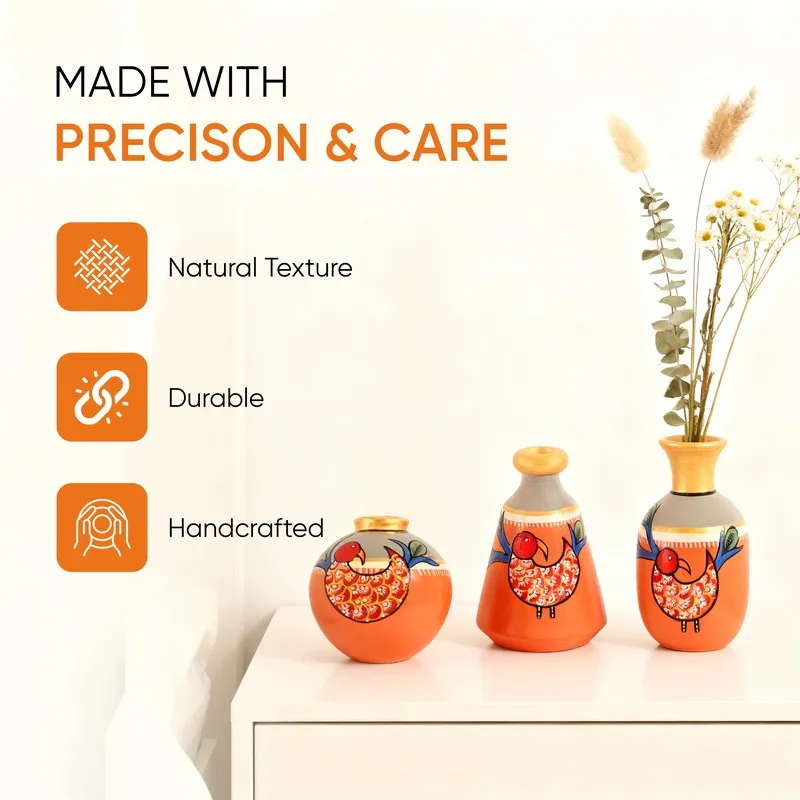 MADE WITH
PRECISON & CARE

Natural Texture

Durable

Handcrafted